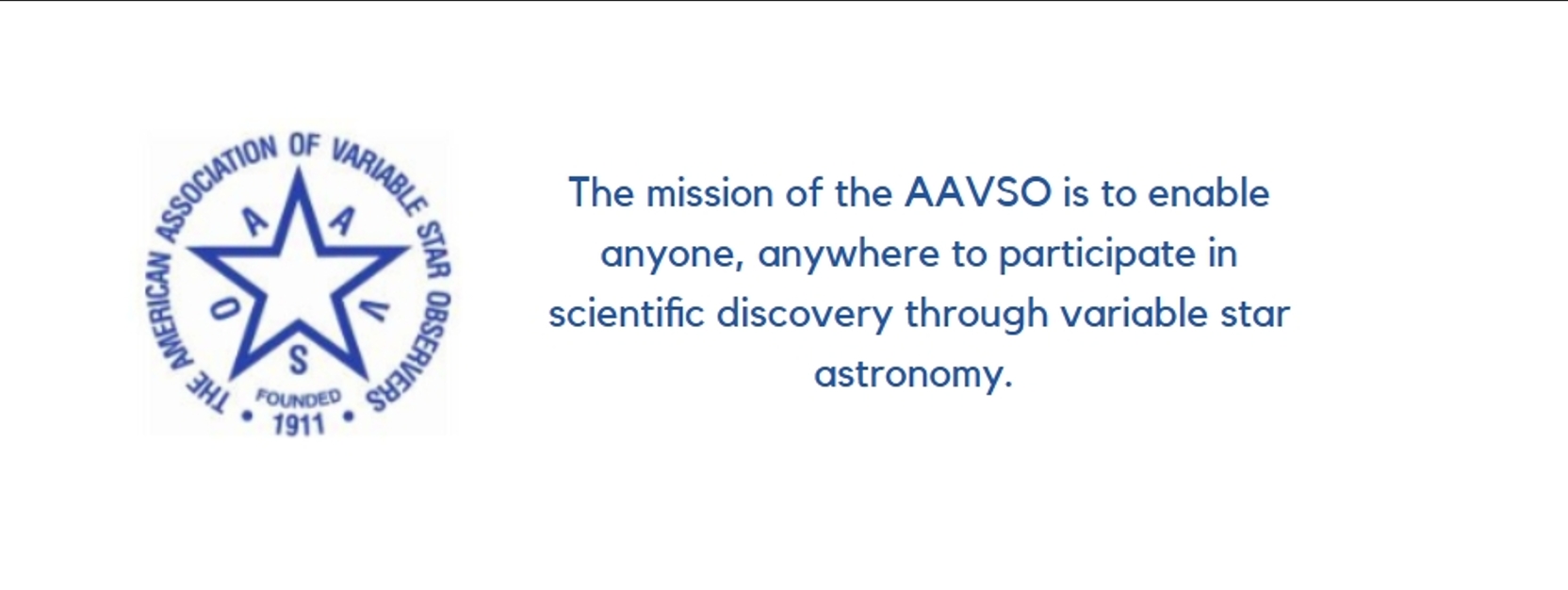 THE AMERICAN ASSOCIATION OF VARIABLE STAR OBSERVERS
A A V S O
FOUNDED
• 1911 •

The mission of the AAVSO is to enable anyone, anywhere to participate in scientific discovery through variable star astronomy.